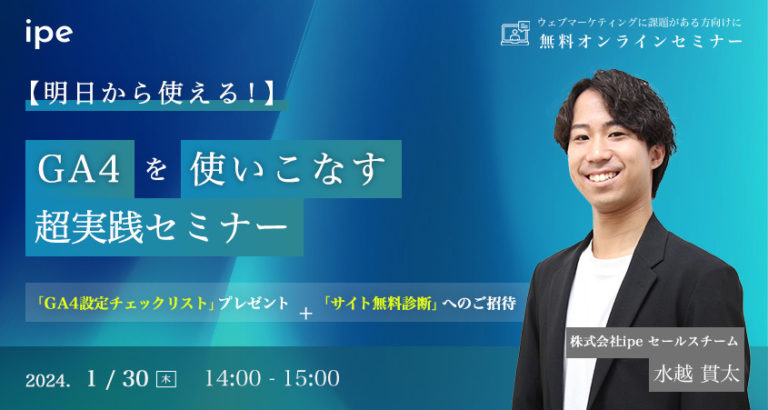 ipe

ウェブマーケティングに課題がある方向けに
無料オンラインセミナー

【明日から使える！】

GA4 を 使いこなす
超実践セミナー

「GA4設定チェックリスト」プレゼント ＋ 「サイト無料診断」へのご招待

株式会社ipe セールスチーム
水越 貫太

2024. 1 / 30 木 14:00 - 15:00